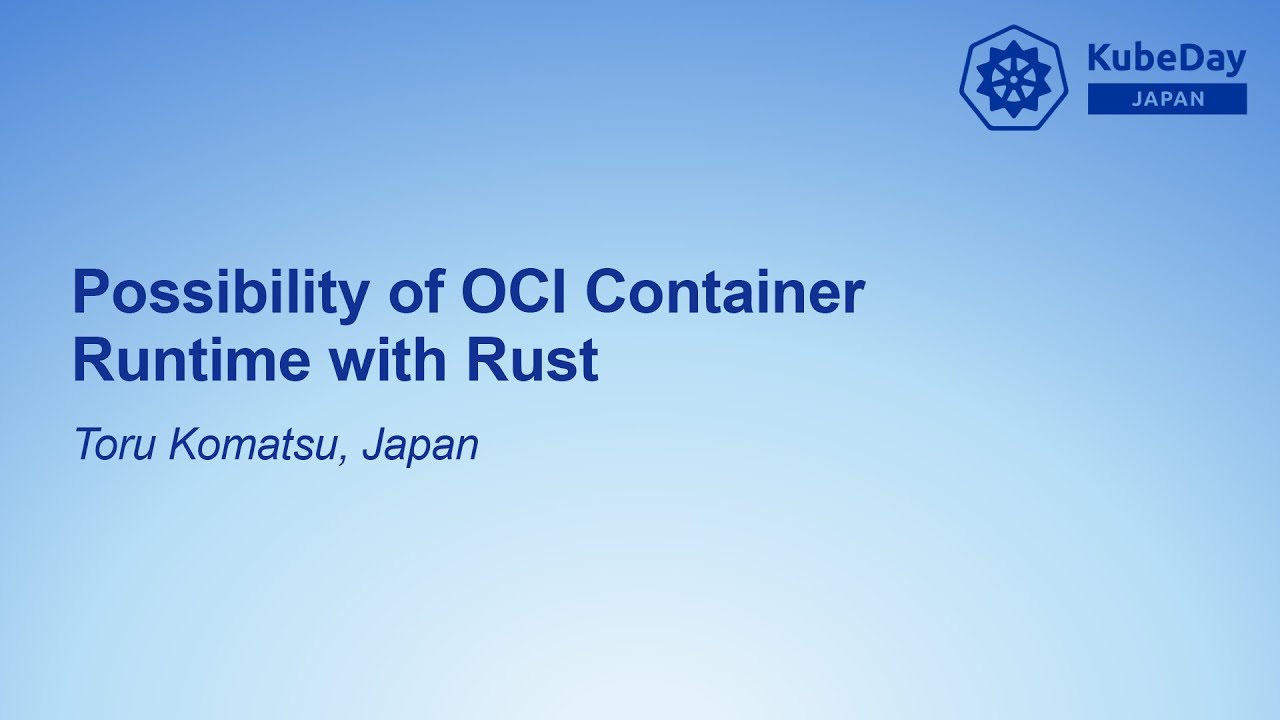 KubeDay
JAPAN

Possibility of OCI Container Runtime with Rust

Toru Komatsu, Japan